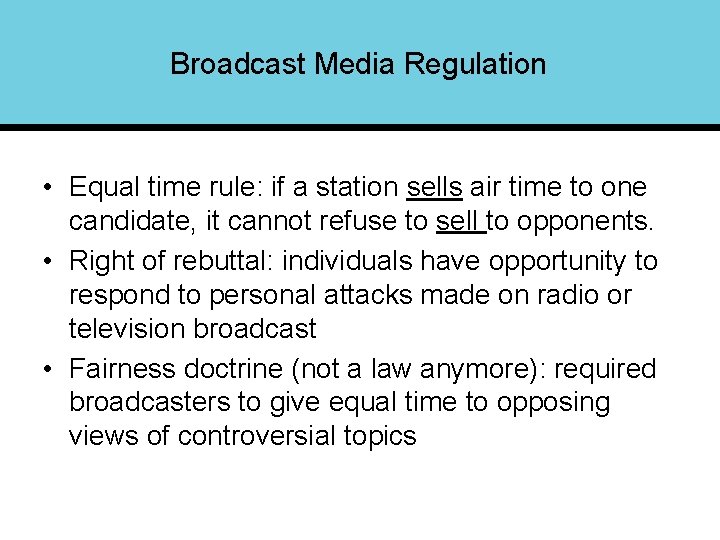 Broadcast Media Regulation

• Equal time rule: if a station sells air time to one candidate, it cannot refuse to sell to opponents.
• Right of rebuttal: individuals have opportunity to respond to personal attacks made on radio or television broadcast
• Fairness doctrine (not a law anymore): required broadcasters to give equal time to opposing views of controversial topics